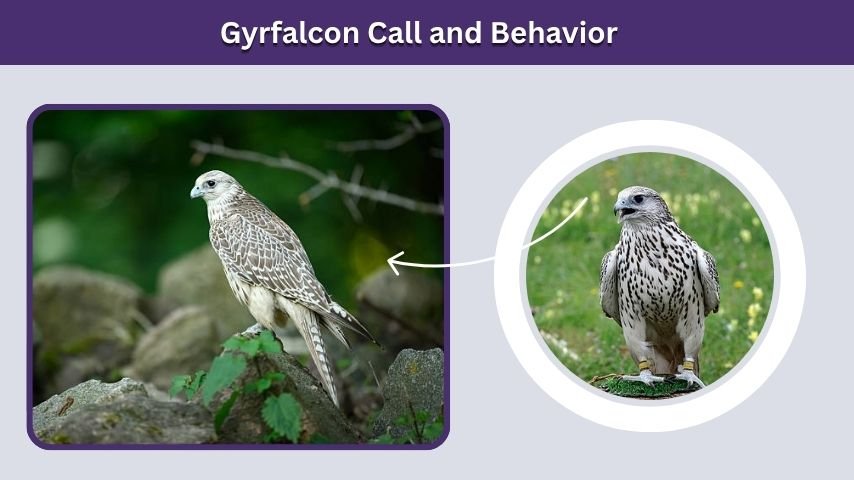 Gyrfalcon Call and Behavior